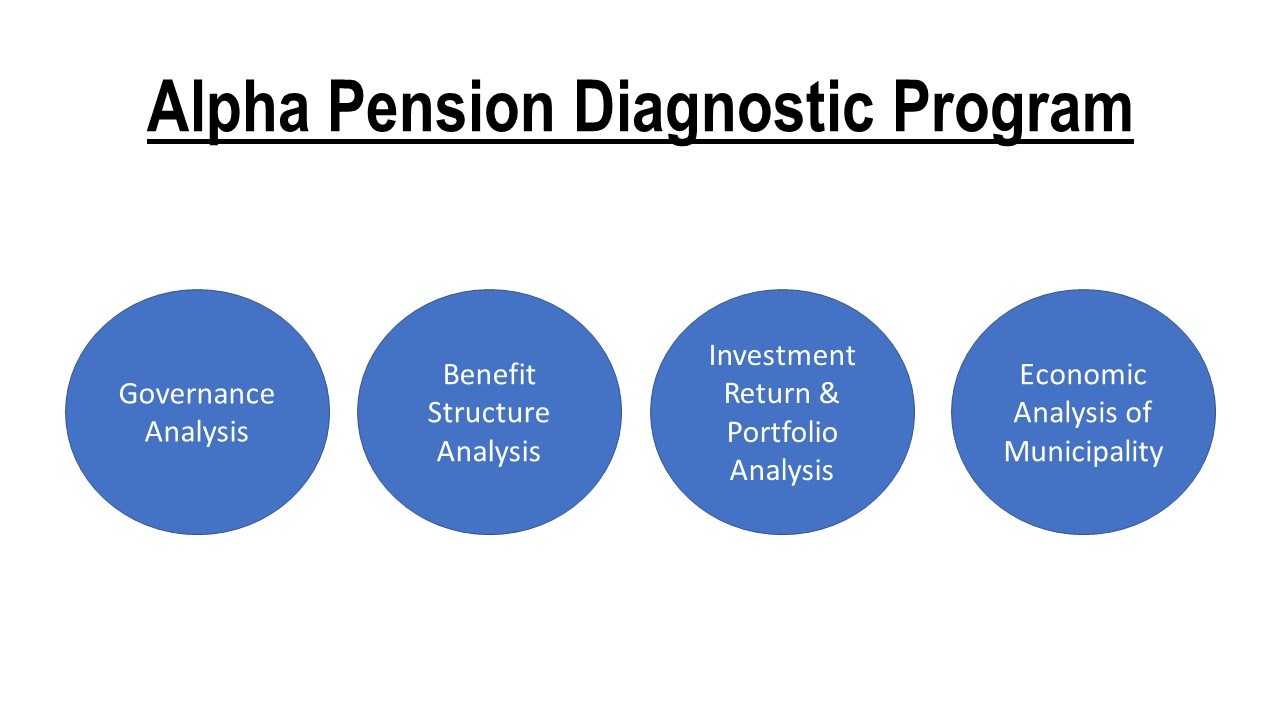 Alpha Pension Diagnostic Program

Governance Analysis

Benefit Structure Analysis

Investment Return & Portfolio Analysis

Economic Analysis of Municipality